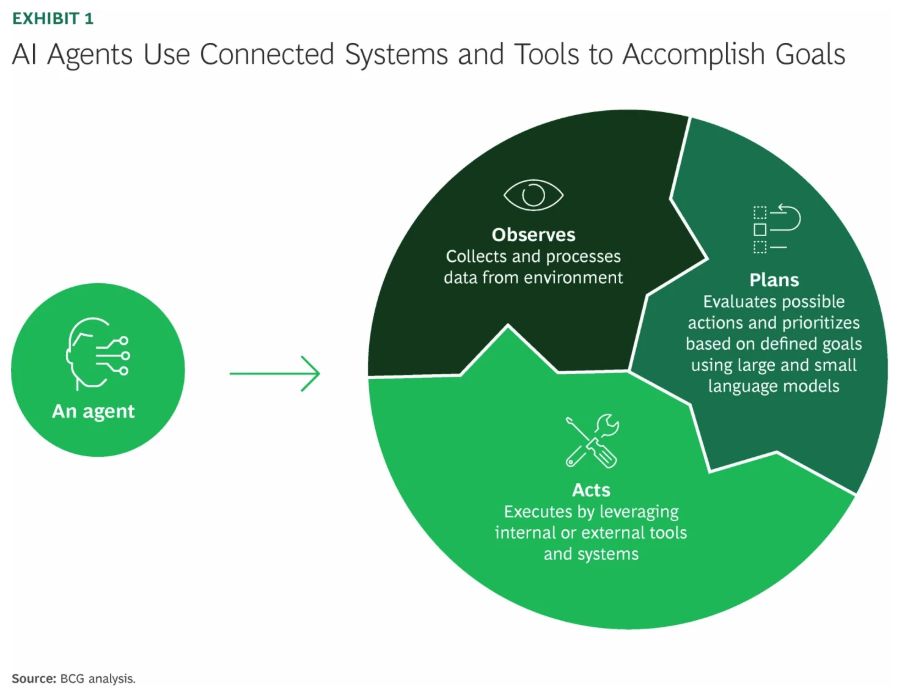 EXHIBIT 1

AI Agents Use Connected Systems and Tools to Accomplish Goals

An agent

Observes
Collects and processes data from environment

Plans
Evaluates possible actions and prioritizes based on defined goals using large and small language models

Acts
Executes by leveraging internal or external tools and systems

Source: BCG analysis.